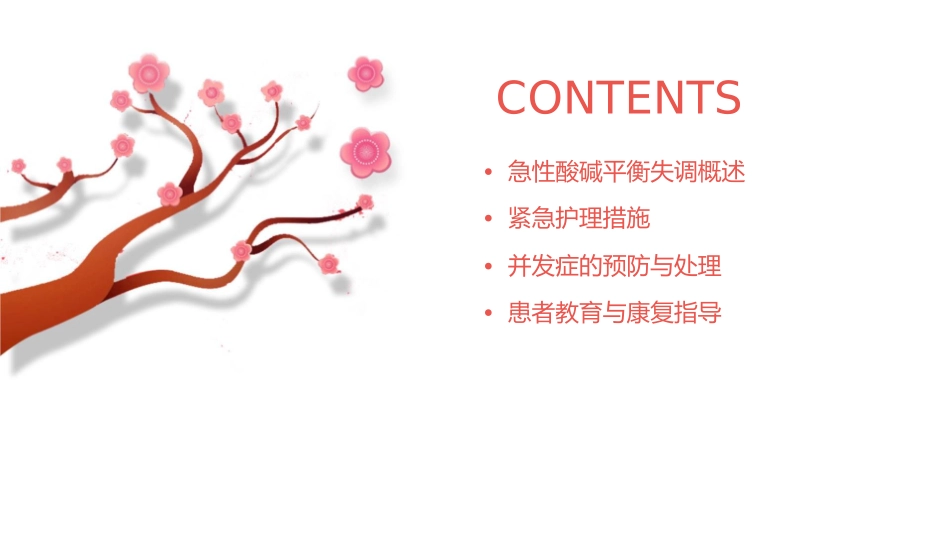 CONTENTS

• 急性酸碱平衡失调概述
• 紧急护理措施
• 并发症的预防与处理
• 患者教育与康复指导